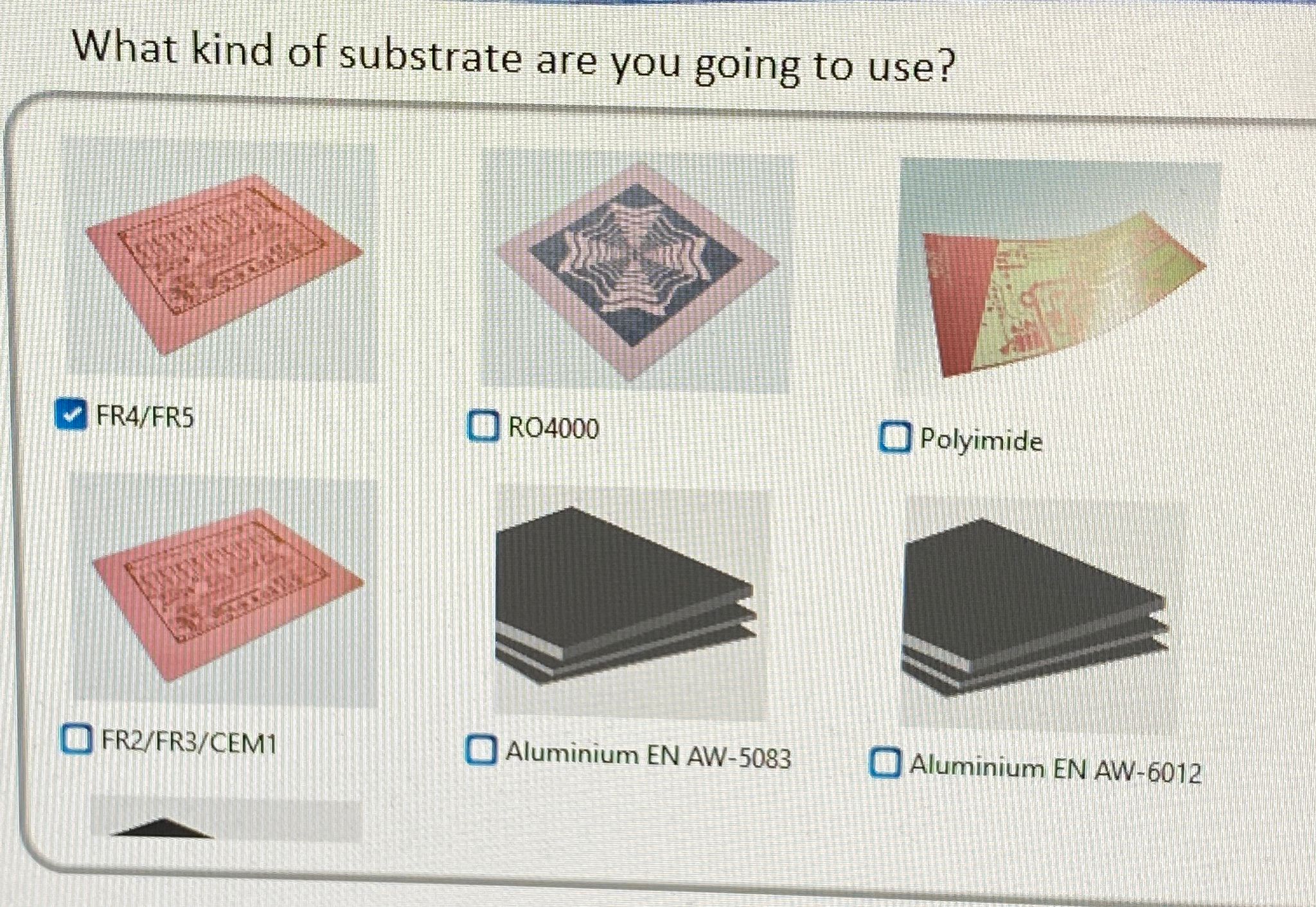 What kind of substrate are you going to use?

FR4/FR5

RO4000

Polyimide

FR2/FR3/CEM1

Aluminium EN AW-5083

Aluminium EN AW-6012